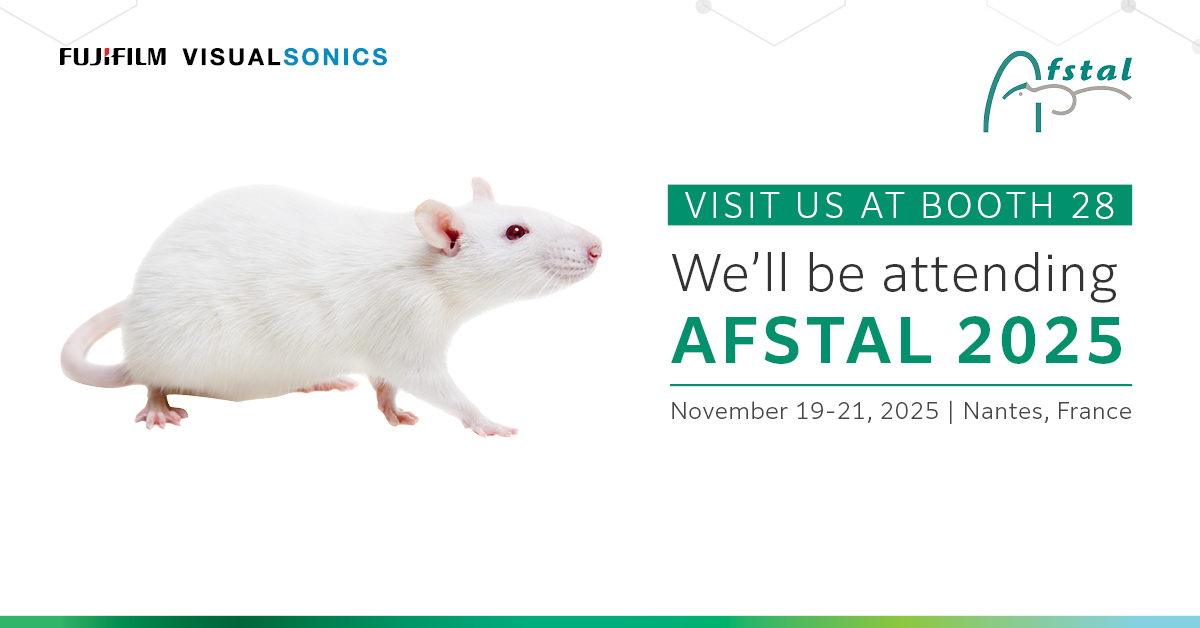 FUJIFILM VISUALSONICS

Afstal

VISIT US AT BOOTH 28

We'll be attending

AFSTAL 2025

November 19-21, 2025 | Nantes, France